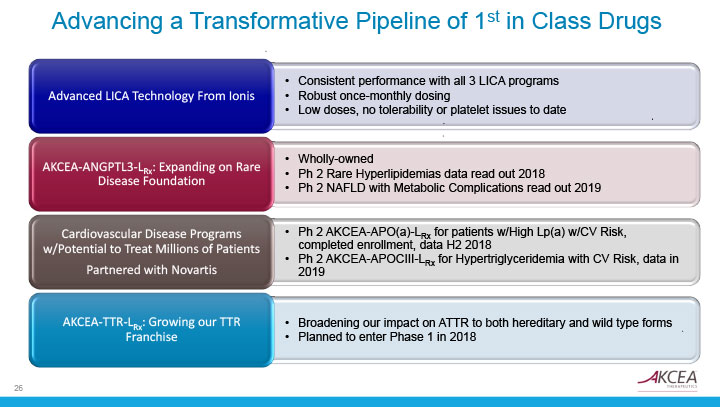 Advancing a Transformative Pipeline of 1$^{st}$ in Class Drugs

Advanced LICA Technology From Ionis

• Consistent performance with all 3 LICA programs
• Robust once-monthly dosing
• Low doses, no tolerability or platelet issues to date

AKCEA-ANGPTL3-L$_{Rx}$: Expanding on Rare Disease Foundation

• Wholly-owned
• Ph 2 Rare Hyperlipidemias data read out 2018
• Ph 2 NAFLD with Metabolic Complications read out 2019

Cardiovascular Disease Programs w/Potential to Treat Millions of Patients

Partnered with Novartis

• Ph 2 AKCEA-APO(a)-L$_{Rx}$ for patients w/High Lp(a) w/CV Risk, completed enrollment, data H2 2018
• Ph 2 AKCEA-APOCIII-L$_{Rx}$ for Hypertriglyceridemia with CV Risk, data in 2019

AKCEA-TTR-L$_{Rx}$: Growing our TTR Franchise

• Broadening our impact on ATTR to both hereditary and wild type forms
• Planned to enter Phase 1 in 2018

26

AKCEA THERAPEUTICS